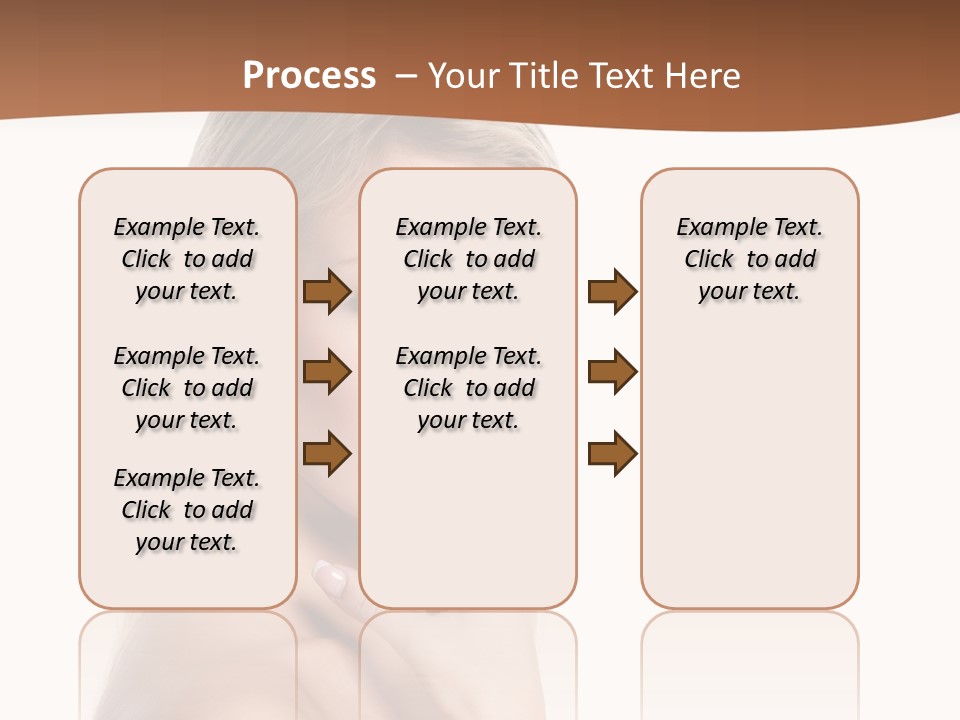 Process – Your Title Text Here

Example Text. Click to add your text.

Example Text. Click to add your text.

Example Text. Click to add your text.

Example Text. Click to add your text.

Example Text. Click to add your text.

Example Text. Click to add your text.